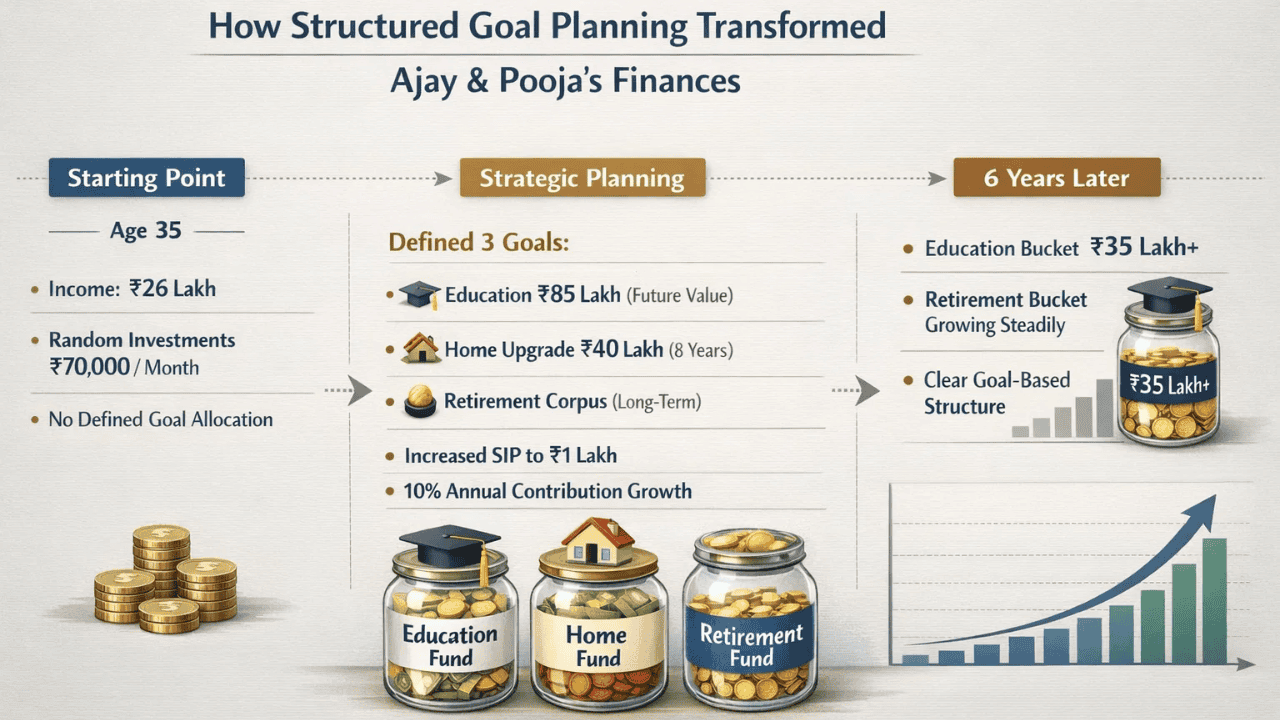 How Structured Goal Planning Transformed Ajay & Pooja's Finances

Starting Point

Age 35

• Income: ₹26 Lakh

• Random Investments ₹70,000 / Month

• No Defined Goal Allocation

Strategic Planning

Defined 3 Goals:

• Education ₹85 Lakh (Future Value)

• Home Upgrade ₹40 Lakh (8 Years)

• Retirement Corpus (Long-Term)

• Increased SIP to ₹1 Lakh

• 10% Annual Contribution Growth

Education Fund

Home Fund

Retirement Fund

6 Years Later

• Education Bucket ₹35 Lakh+

• Retirement Bucket Growing Steadily

• Clear Goal-Based Structure

₹35 Lakh+